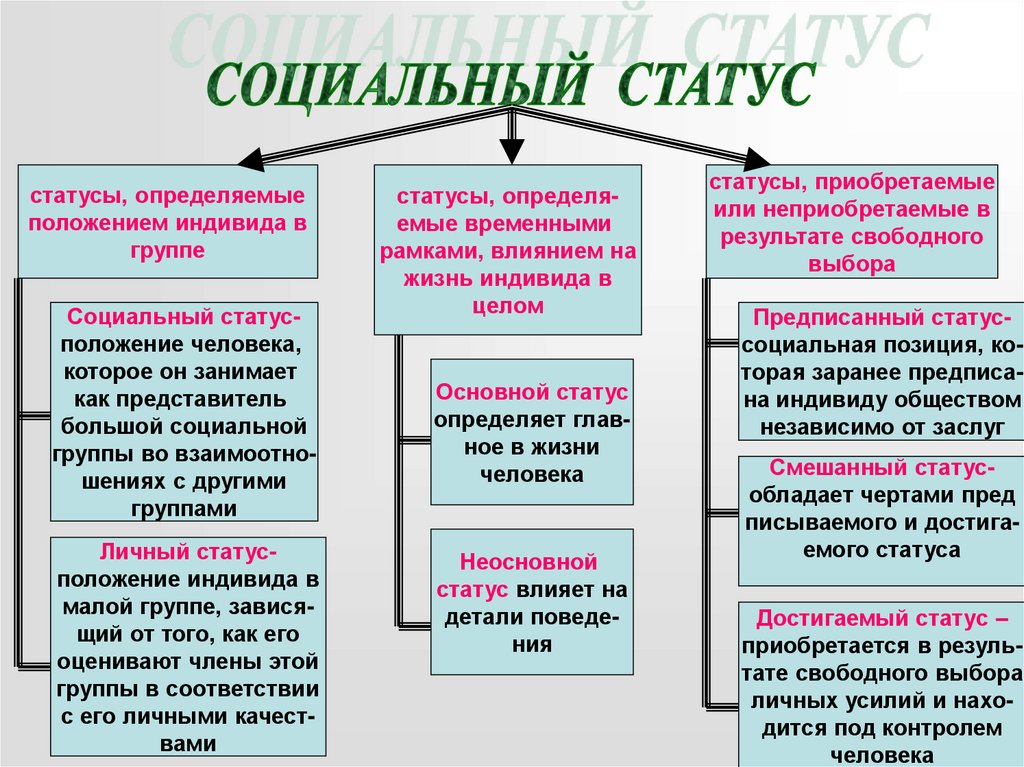 СОЦИАЛЬНЫЙ СТАТУС

СОЦИАЛЬНЫЙ СТАТУС

статусы, определяемые положением индивида в группе

Социальный статус- положение человека, которое он занимает как представитель большой социальной группы во взаимоотношениях с другими группами

Личный статус- положение индивида в малой группе, зависящий от того, как его оценивают члены этой группы в соответствии с его личными качествами

статусы, определяемые временными рамками, влиянием на жизнь индивида в целом

Основной статус определяет главное в жизни человека

Неосновной статус влияет на детали поведения

статусы, приобретаемые или неприобретаемые в результате свободного выбора

Предписанный статус- социальная позиция, которая заранее предписана индивиду обществом независимо от заслуг

Смешанный статус- обладает чертами пред писываемого и достигаемого статуса

Достигаемый статус – приобретается в результате свободного выбора личных усилий и находится под контролем человека